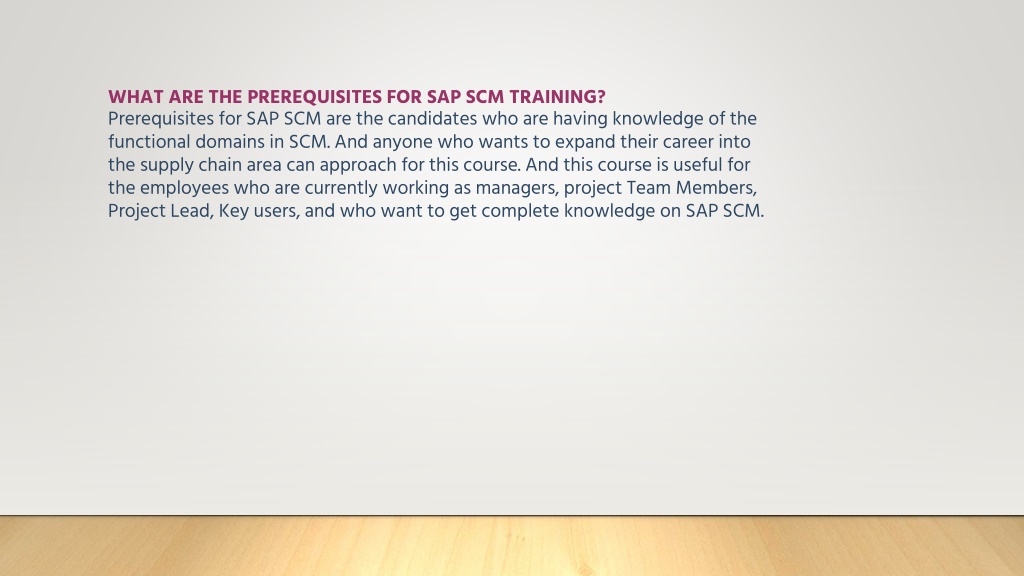 WHAT ARE THE PREREQUISITES FOR SAP SCM TRAINING?
Prerequisites for SAP SCM are the candidates who are having knowledge of the functional domains in SCM. And anyone who wants to expand their career into the supply chain area can approach for this course. And this course is useful for the employees who are currently working as managers, project Team Members, Project Lead, Key users, and who want to get complete knowledge on SAP SCM.